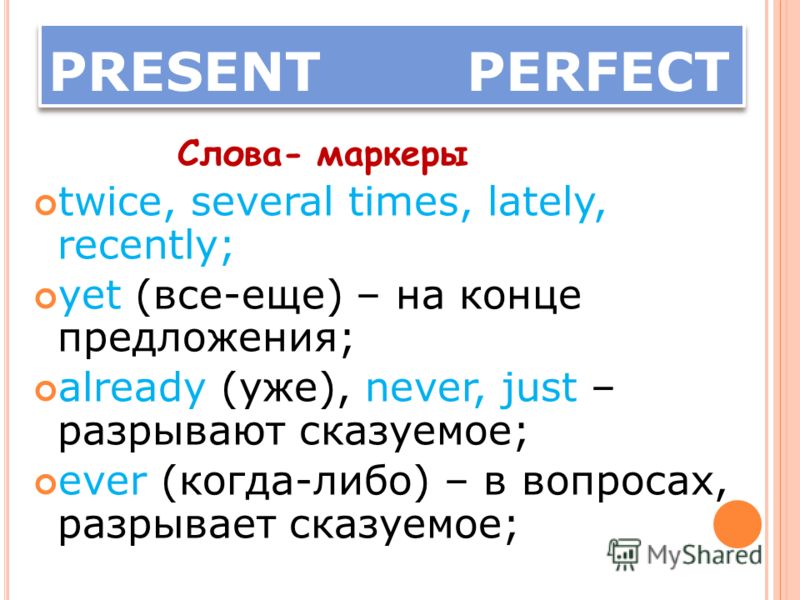 PRESENT PERFECT

Слова- маркеры

twice, several times, lately, recently;

yet (все-еще) – на конце предложения;

already (уже), never, just – разрывают сказуемое;

ever (когда-либо) – в вопросах, разрывает сказуемое;

MyShared